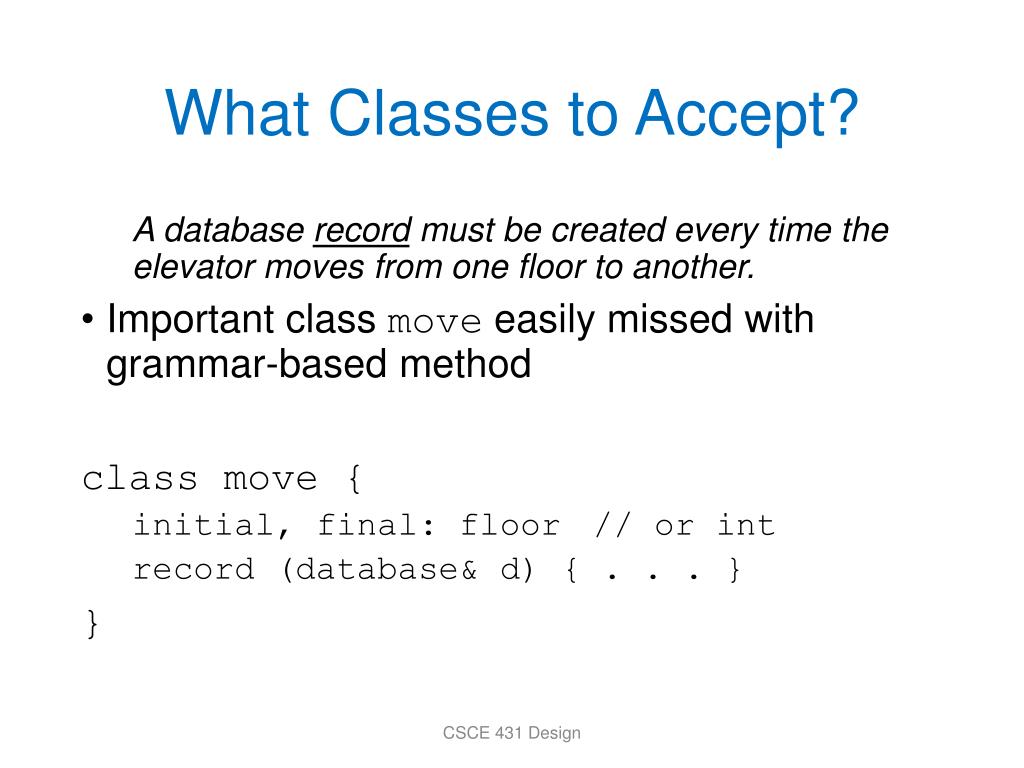 What Classes to Accept?

A database record must be created every time the elevator moves from one floor to another.

• Important class move easily missed with grammar-based method

class move {
initial, final: floor // or int
record (database& d) { . . . }
}

CSCE 431 Design